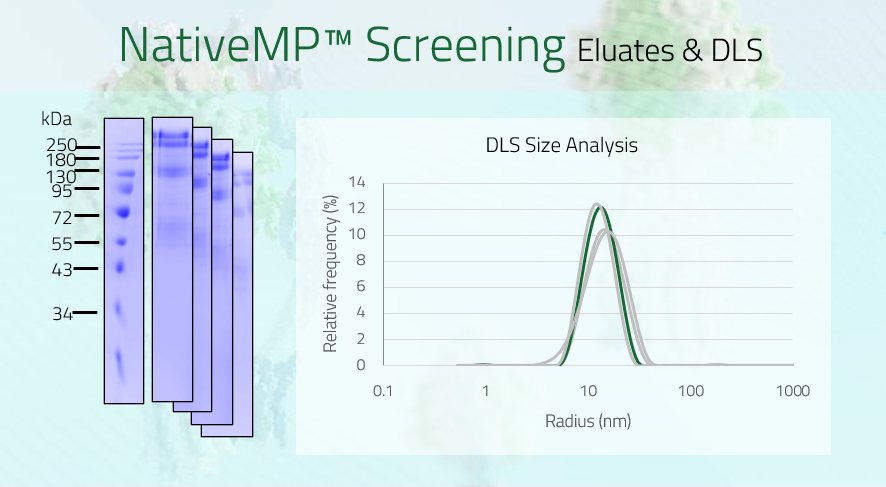 NativeMP™ Screening Eluates & DLS

kDa
250
180
130
95
72
55
43
34

DLS Size Analysis

Relative frequency (%)
14
12
10
8
6
4
2
0

0.1
1
10
100
1000
Radius (nm)